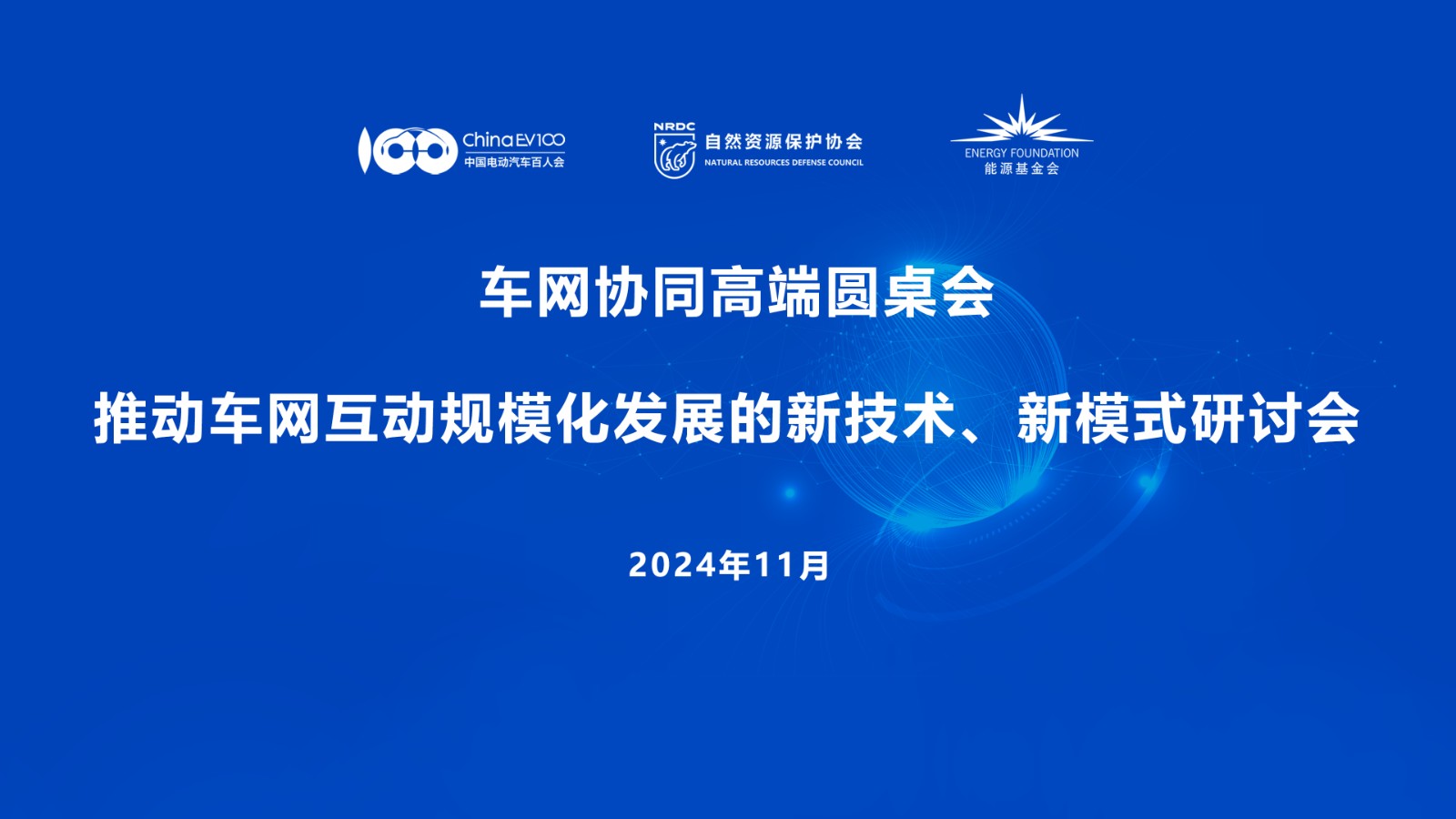 100 ChinaEV100 中国电动汽车百人会

NRDC 自然资源保护协会 NATURAL RESOURCES DEFENSE COUNCIL

ENERGY FOUNDATION 能源基金会

车网协同高端圆桌会

推动车网互动规模化发展的新技术、新模式研讨会

2024年11月